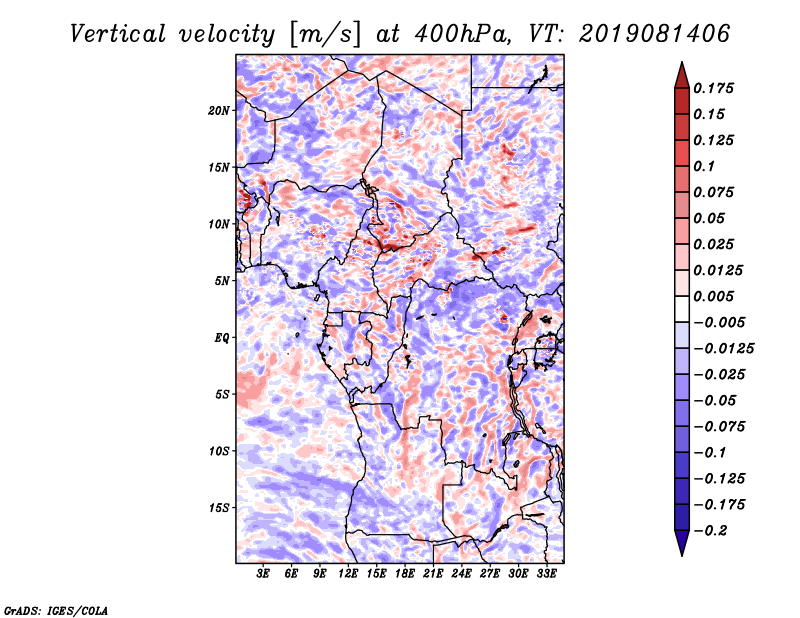 Vertical velocity [m/s] at 400hPa, VT: 2019081406

20N
15N
10N
5N
EQ
5S
10S
15S

3E 6E 9E 12E 15E 18E 21E 24E 27E 30E 33E

0.175
0.15
0.125
0.1
0.075
0.05
0.025
0.0125
0.005
−0.005
−0.0125
−0.025
−0.05
−0.075
−0.1
−0.125
−0.175
−0.2

GrADS: IGES/COLA